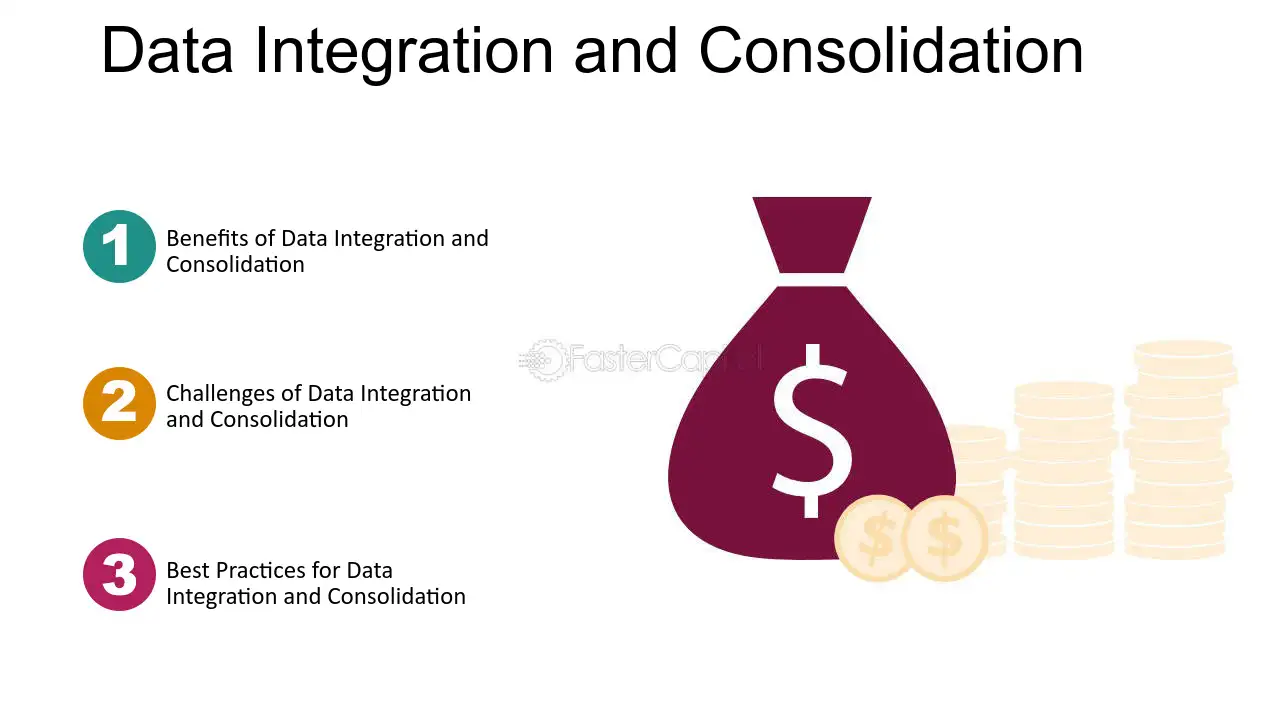 Data Integration and Consolidation

1 Benefits of Data Integration and Consolidation

2 Challenges of Data Integration and Consolidation

3 Best Practices for Data Integration and Consolidation

FasterCapital

$

$ $